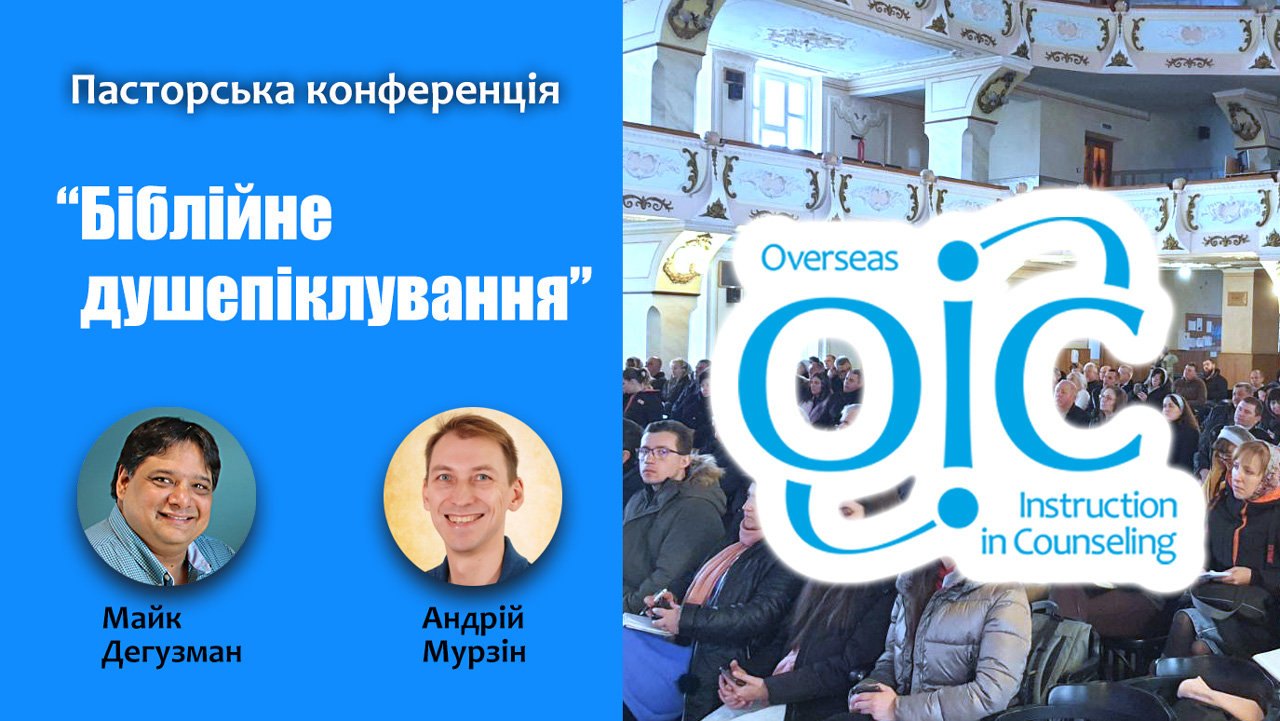 Пасторська конференція

“Біблійне душепіклування”

Майк Дегузман

Андрій Мурзін

Overseas
oic
Instruction in Counseling